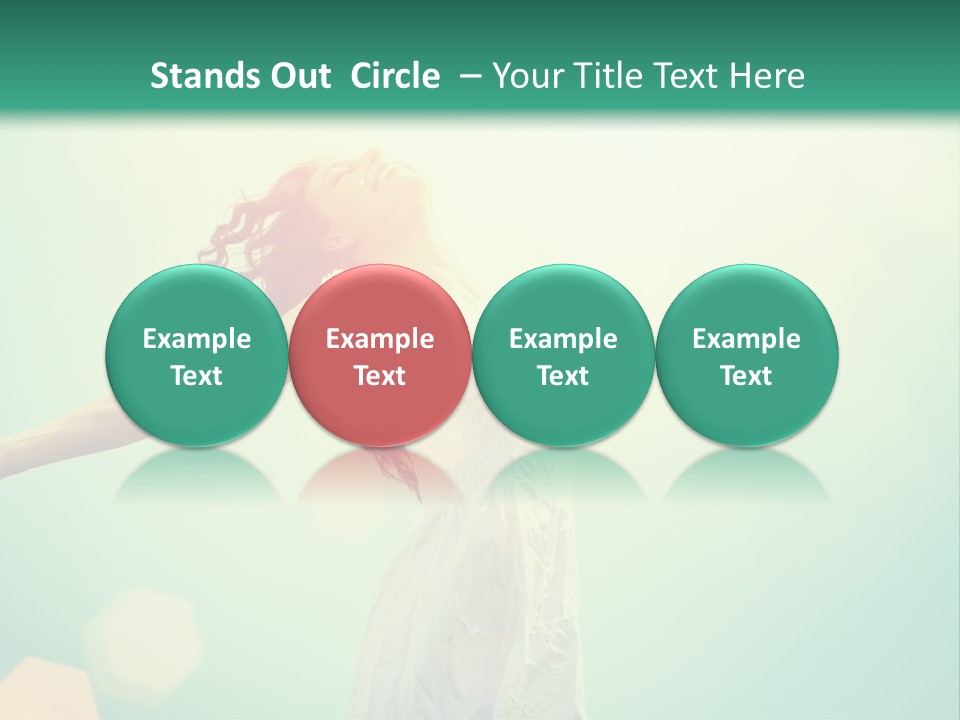 Stands Out Circle – Your Title Text Here

Example Text

Example Text

Example Text

Example Text